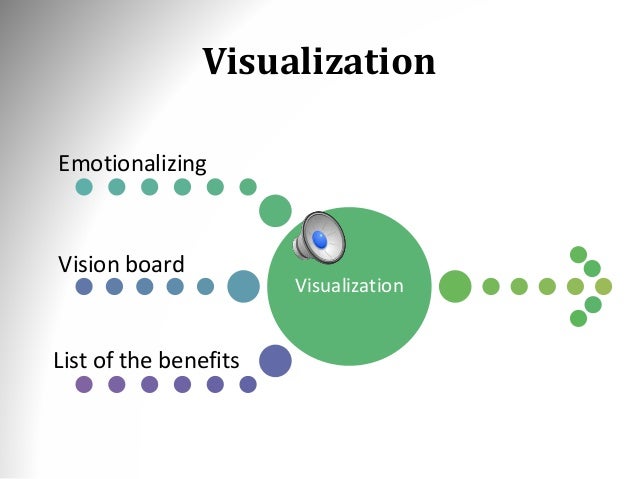 Visualization

Emotionalizing

Vision board

List of the benefits

Visualization